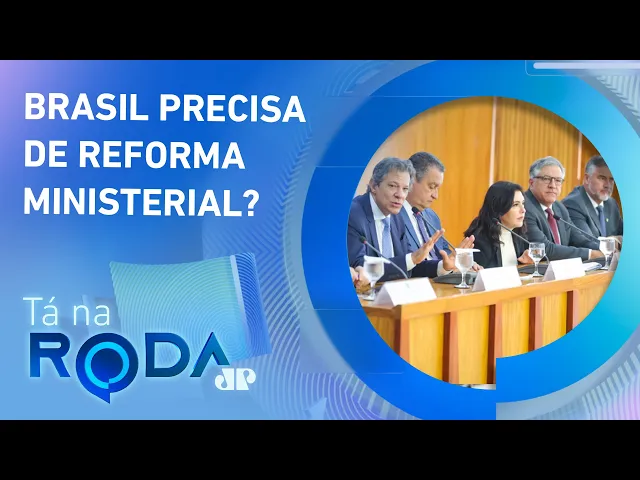 BRASIL PRECISA DE REFORMA MINISTERIAL?

Tá na RODA

JP